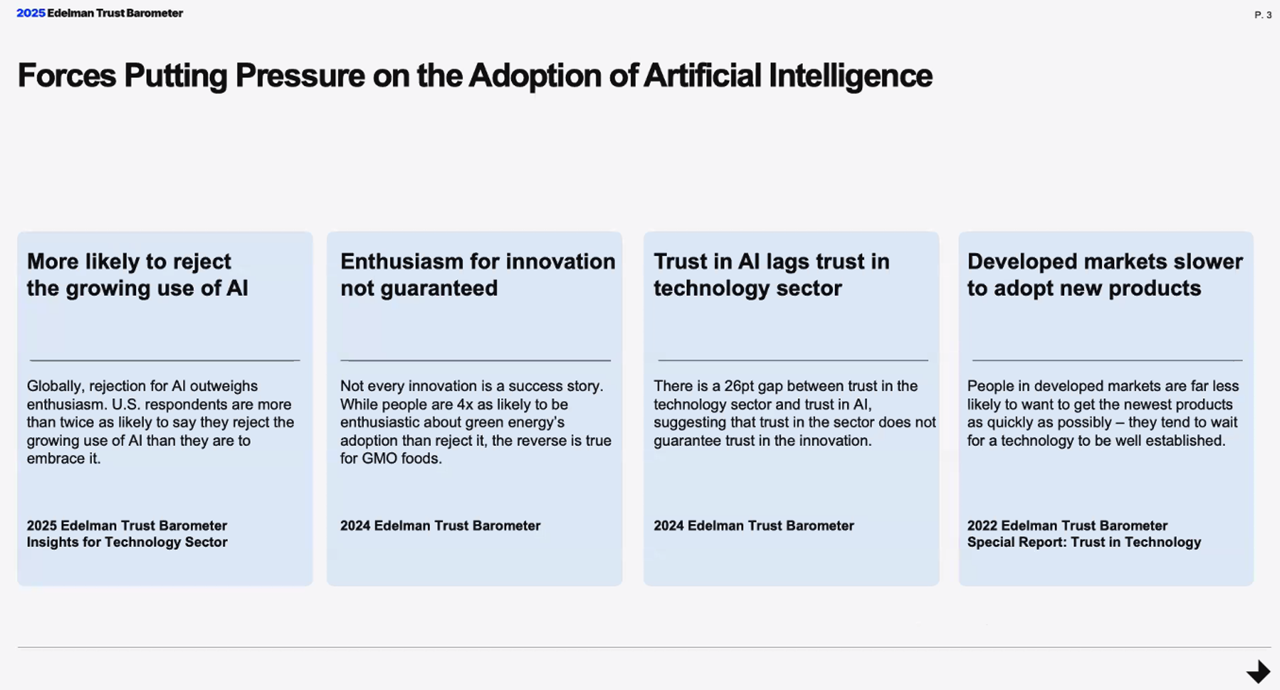 2025 Edelman Trust Barometer

P. 3

Forces Putting Pressure on the Adoption of Artificial Intelligence

More likely to reject the growing use of AI

Globally, rejection for AI outweighs enthusiasm. U.S. respondents are more than twice as likely to say they reject the growing use of AI than they are to embrace it.

2025 Edelman Trust Barometer Insights for Technology Sector

Enthusiasm for innovation not guaranteed

Not every innovation is a success story. While people are 4x as likely to be enthusiastic about green energy's adoption than reject it, the reverse is true for GMO foods.

2024 Edelman Trust Barometer

Trust in AI lags trust in technology sector

There is a 26pt gap between trust in the technology sector and trust in AI, suggesting that trust in the sector does not guarantee trust in the innovation.

2024 Edelman Trust Barometer

Developed markets slower to adopt new products

People in developed markets are far less likely to want to get the newest products as quickly as possibly – they tend to wait for a technology to be well established.

2022 Edelman Trust Barometer Special Report: Trust in Technology